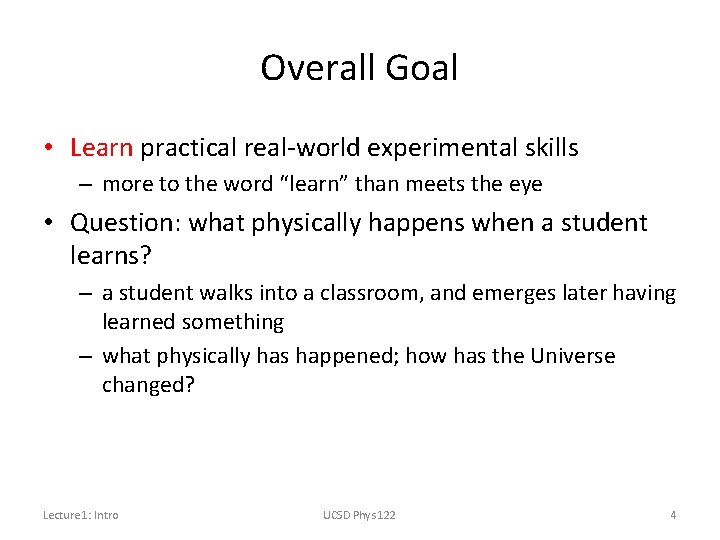 Overall Goal

• Learn practical real-world experimental skills
– more to the word “learn” than meets the eye

• Question: what physically happens when a student learns?
– a student walks into a classroom, and emerges later having learned something
– what physically has happened; how has the Universe changed?

Lecture1: Intro

UCSD Phys122

4